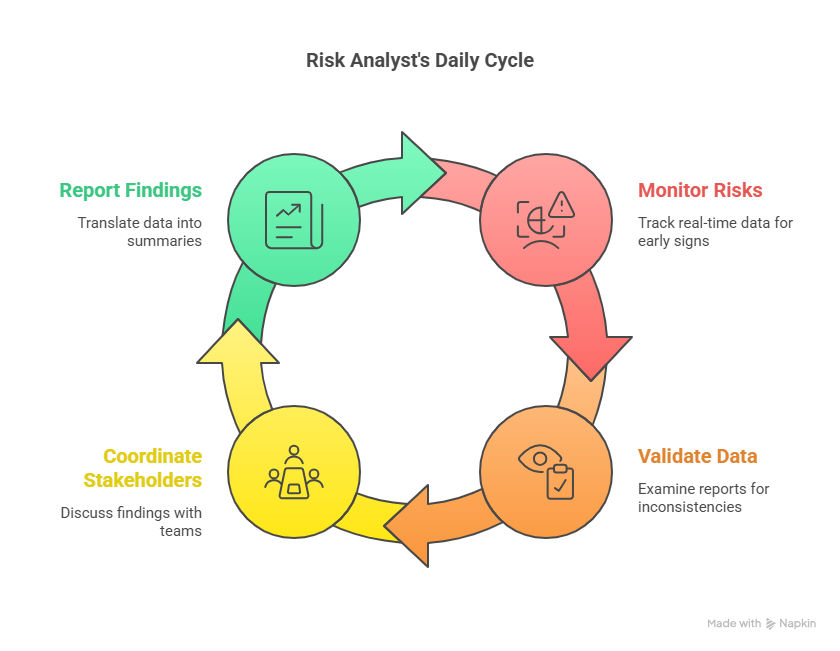 Risk Analyst's Daily Cycle

Report Findings

Translate data into summaries

Monitor Risks

Track real-time data for early signs

Coordinate Stakeholders

Discuss findings with teams

Validate Data

Examine reports for inconsistencies

Made with Napkin